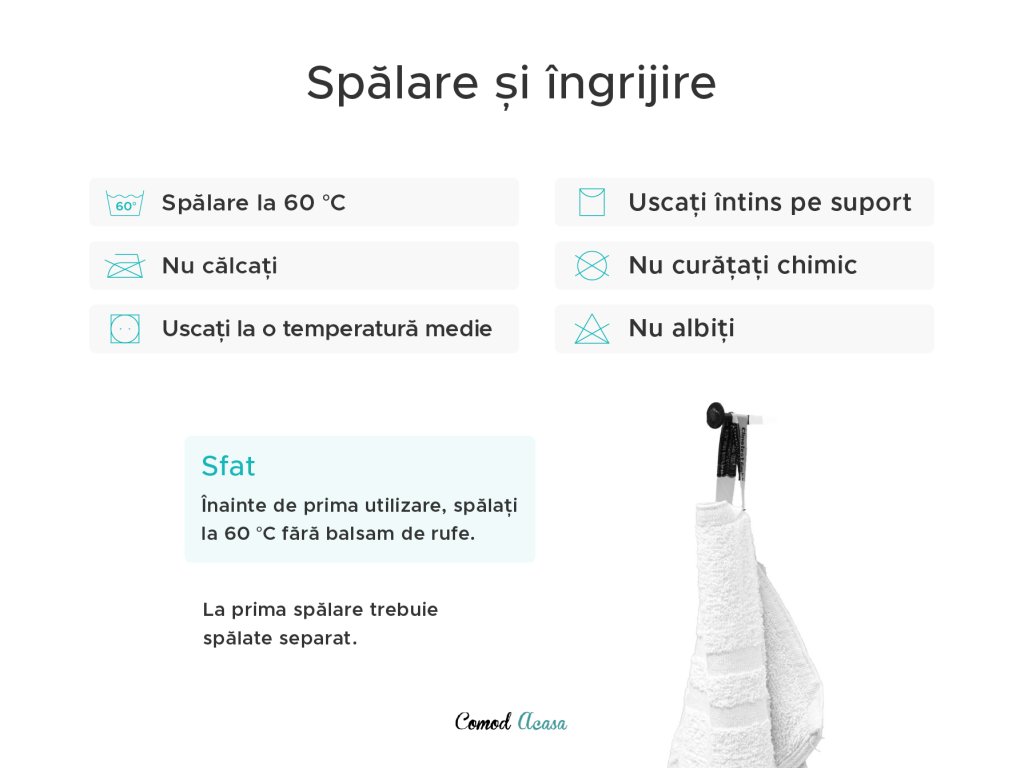 Spălare și îngrijire

60°

Spălare la 60 °C

Nu călcați

Uscați la o temperatură medie

Uscați întins pe suport

Nu curățați chimic

Nu albiți

Sfat

Înainte de prima utilizare, spălați la 60 °C fără balsam de rufe.

La prima spălare trebuie spălate separat.

Comod Acasa